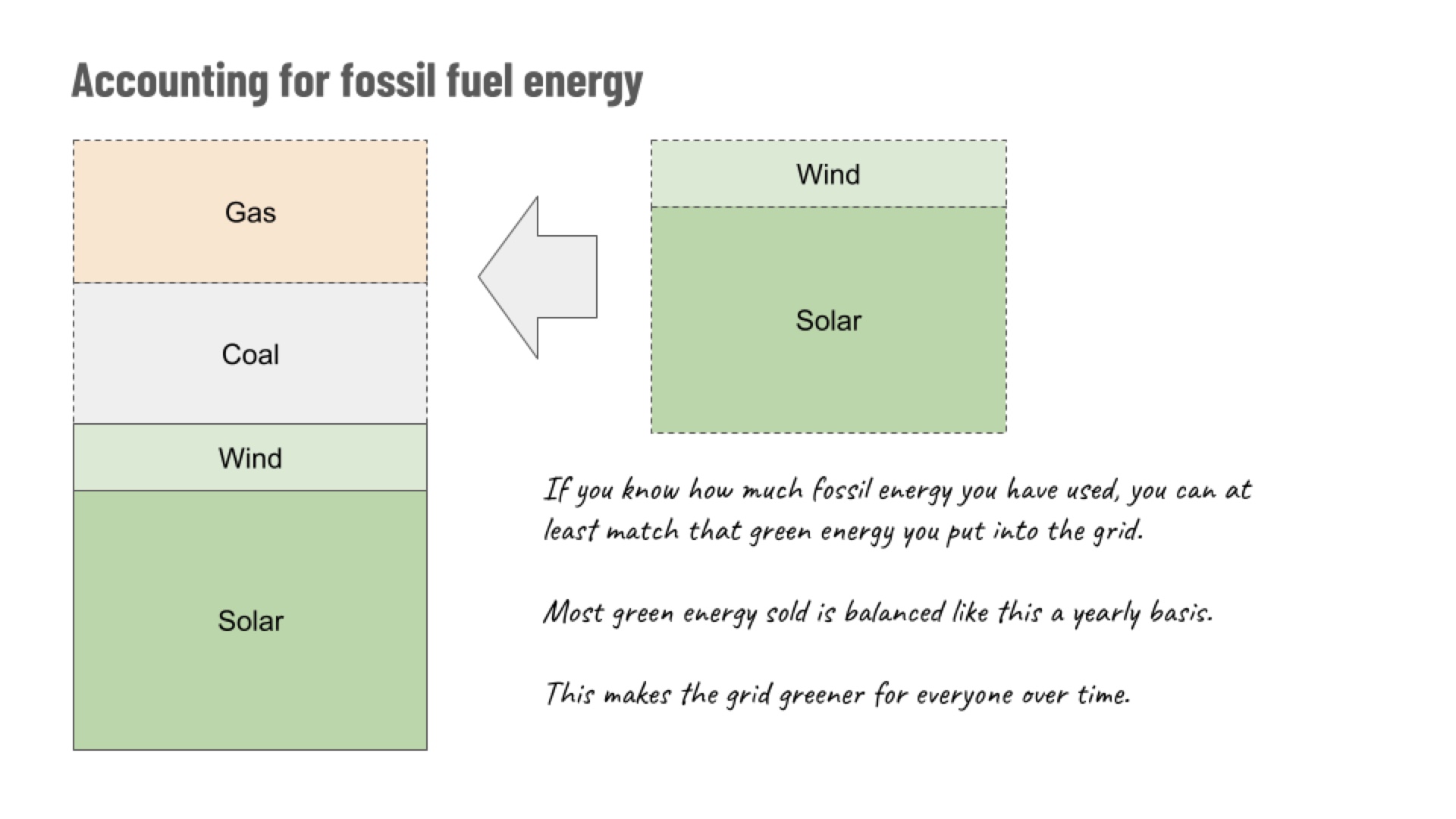 Accounting for fossil fuel energy

Gas

Coal

Wind

Solar

Wind

Solar

If you know how much fossil energy you have used, you can at least match that green energy you put into the grid.

Most green energy sold is balanced like this a yearly basis.

This makes the grid greener for everyone over time.